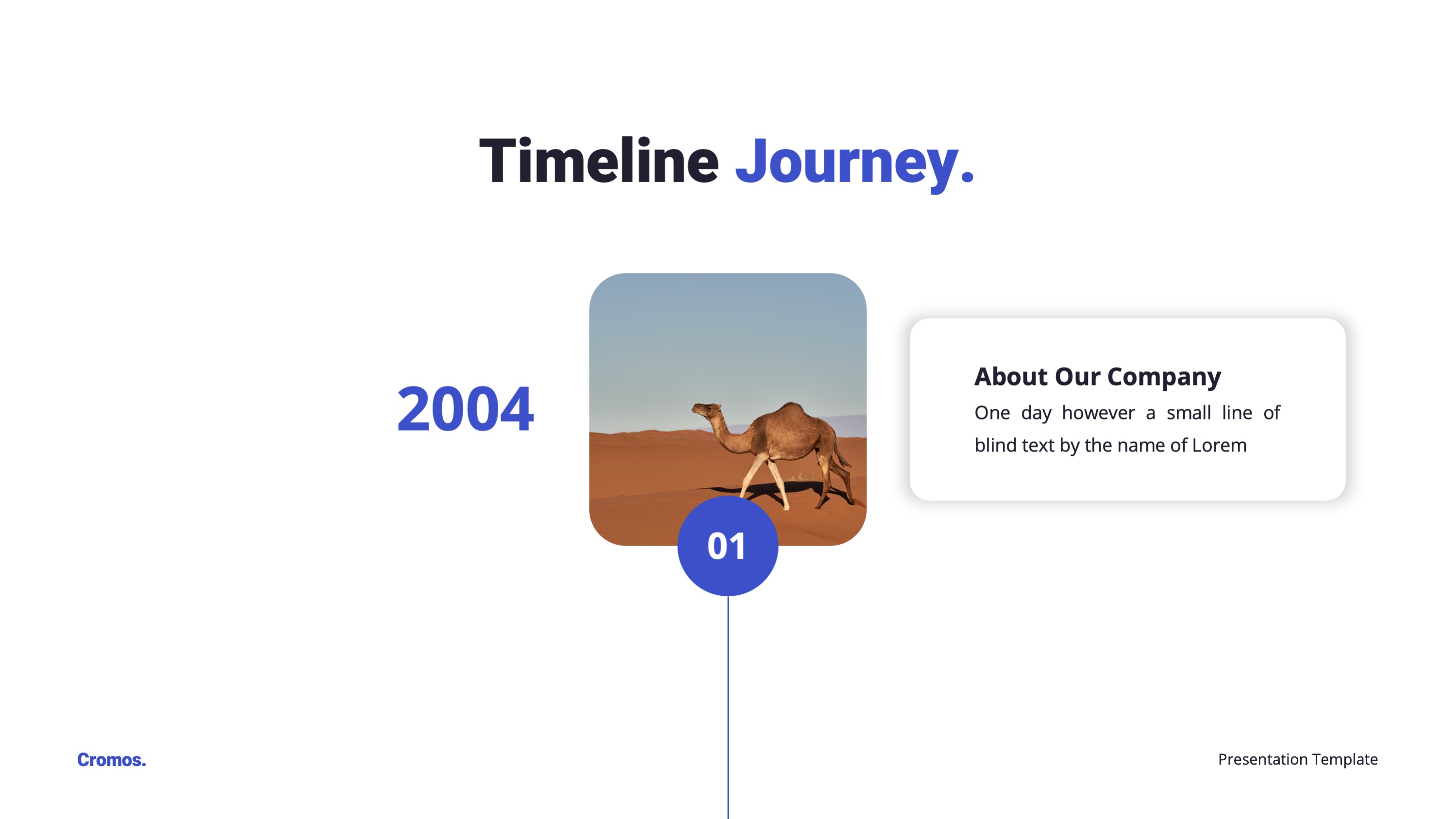 Timeline Journey.

2004

01

About Our Company
One day however a small line of blind text by the name of Lorem

Cromos.

Presentation Template